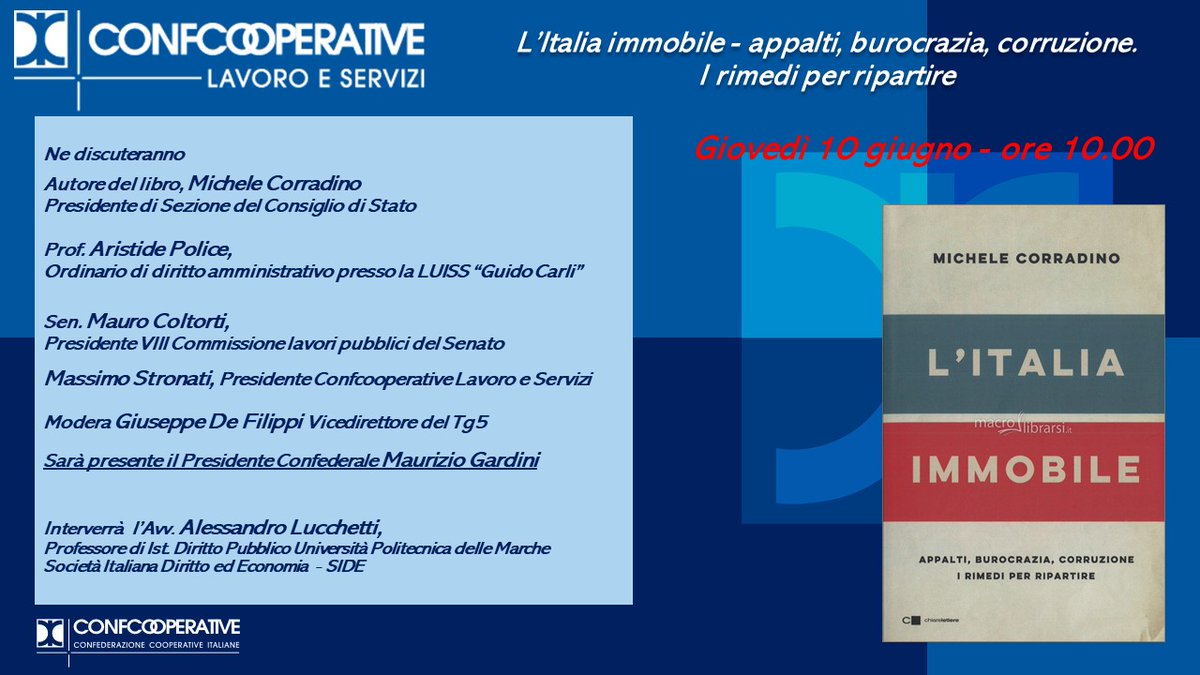 CONFCOOPERATIVE
LAVORO E SERVIZI

L'Italia immobile - appalti, burocrazia, corruzione.
I rimedi per ripartire

Giovedì 10 giugno - ore 10.00

Ne discuteranno

Autore del libro, Michele Corradino
Presidente di Sezione del Consiglio di Stato

Prof. Aristide Police,
Ordinario di diritto amministrativo presso la LUISS "Guido Carli"

Sen. Mauro Coltorti,
Presidente VIII Commissione lavori pubblici del Senato

Massimo Stronati, Presidente Confcooperative Lavoro e Servizi

Modera Giuseppe De Filippi Vicedirettore del Tg5

Sarà presente il Presidente Confederale Maurizio Gardini

Interverrà l'Avv. Alessandro Lucchetti,
Professore di Ist. Diritto Pubblico Università Politecnica delle Marche
Società Italiana Diritto ed Economia - SIDE

MICHELE CORRADINO

L'ITALIA

macrolibrarsi.it

IMMOBILE

APPALTI, BUROCRAZIA, CORRUZIONE
I RIMEDI PER RIPARTIRE

chiarelettere

CONFCOOPERATIVE
CONFEDERAZIONE COOPERATIVE ITALIANE